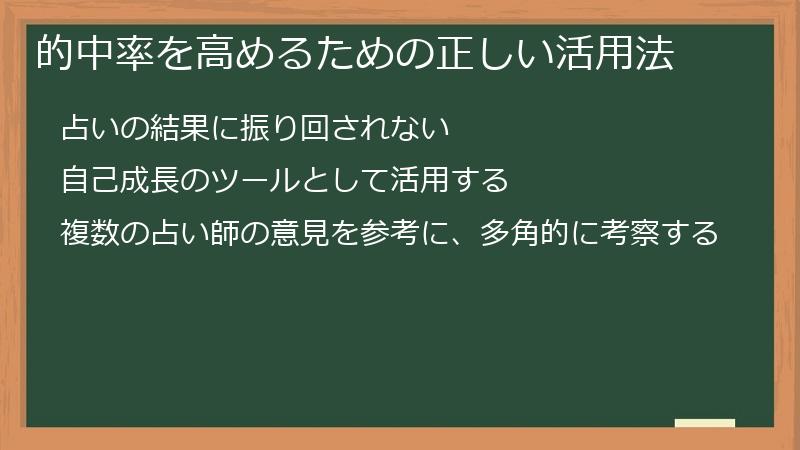 的中率を高めるための正しい活用法

占いの結果に振り回されない

自己成長のツールとして活用する

複数の占い師の意見を参考に、多角的に考察する